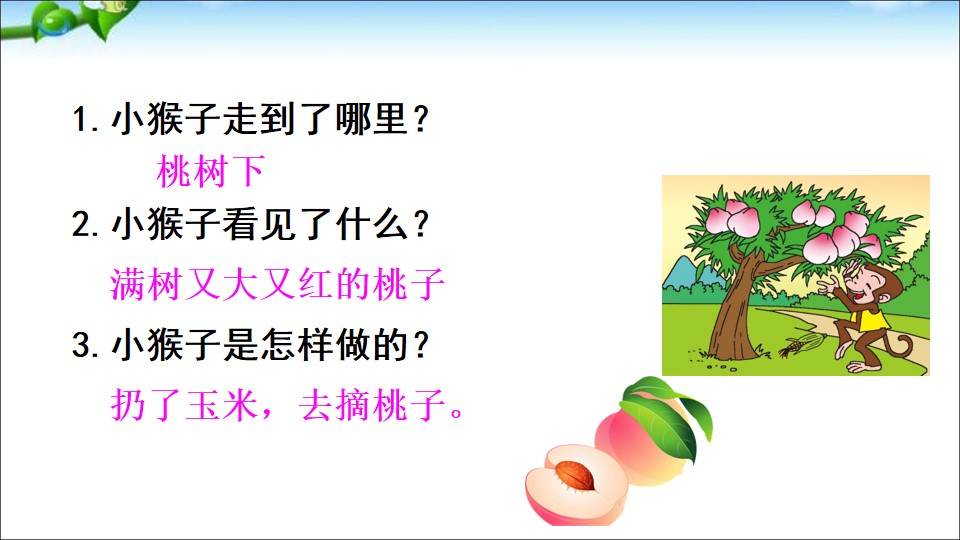 1. 小猴子走到了哪里？
桃树下
2. 小猴子看见了什么？
满树又大又红的桃子
3. 小猴子是怎样做的？
扔了玉米，去摘桃子。